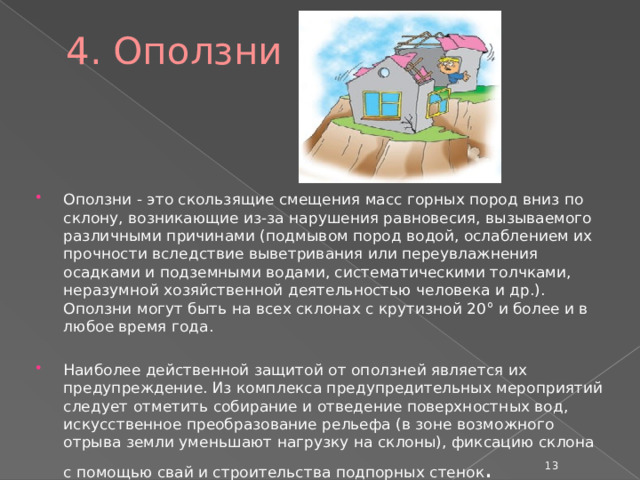 4. Оползни

Оползни - это скользящие смещения масс горных пород вниз по склону, возникающие из-за нарушения равновесия, вызываемого различными причинами (подмывом пород водой, ослаблением их прочности вследствие выветривания или переувлажнения осадками и подземными водами, систематическими толчками, неразумной хозяйственной деятельностью человека и др.). Оползни могут быть на всех склонах с крутизной 20° и более и в любое время года.

Наиболее действенной защитой от оползней является их предупреждение. Из комплекса предупредительных мероприятий следует отметить собирание и отведение поверхностных вод, искусственное преобразование рельефа (в зоне возможного отрыва земли уменьшают нагрузку на склоны), фиксацию склона с помощью свай и строительства подпорных стенок.

13